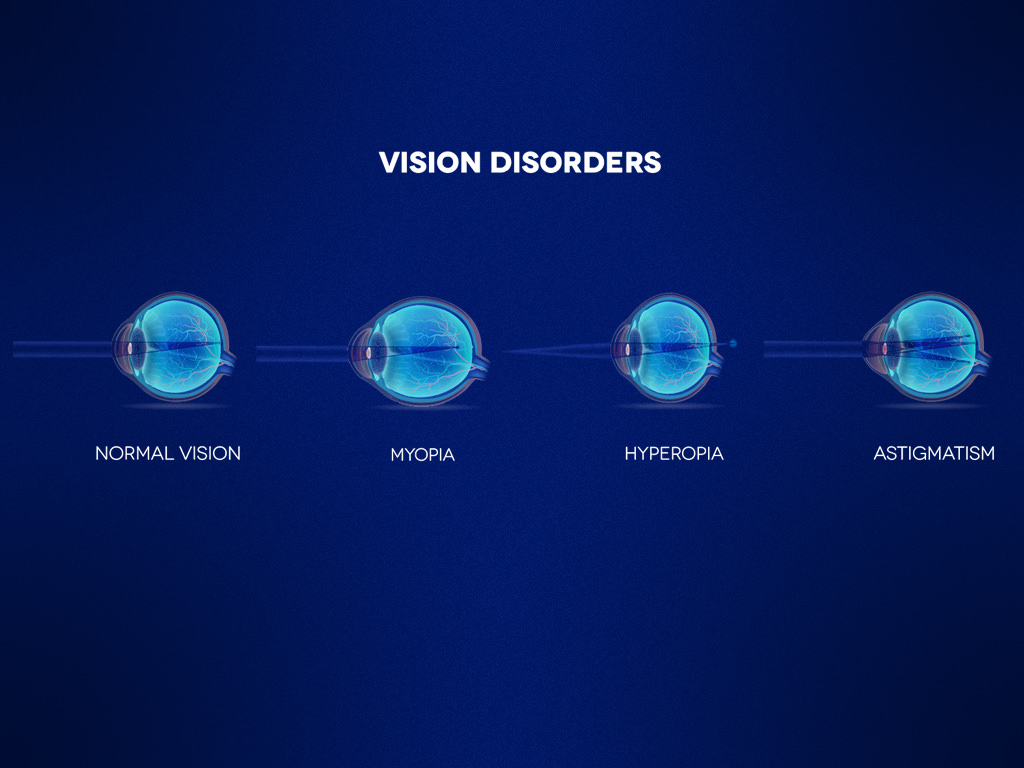 VISION DISORDERS

NORMAL VISION

MYOPIA

HYPEROPIA

ASTIGMATISM